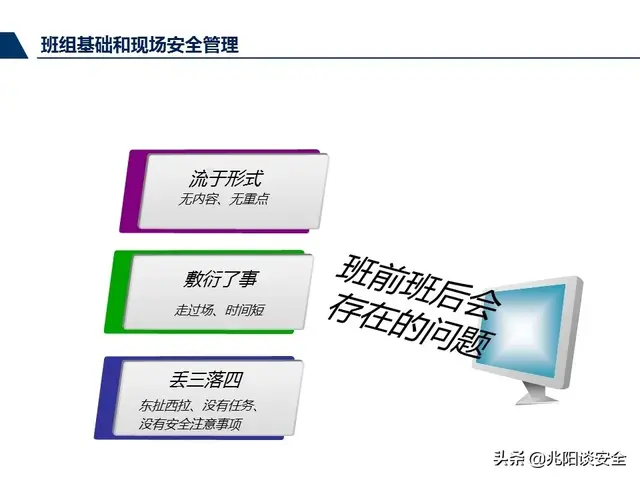 班组基础和现场安全管理

流于形式
无内容、无重点

敷衍了事
走过场、时间短

丢三落四
东扯西拉、没有任务、没有安全注意事项

班前班后会存在的问题

头条 @兆阳谈安全